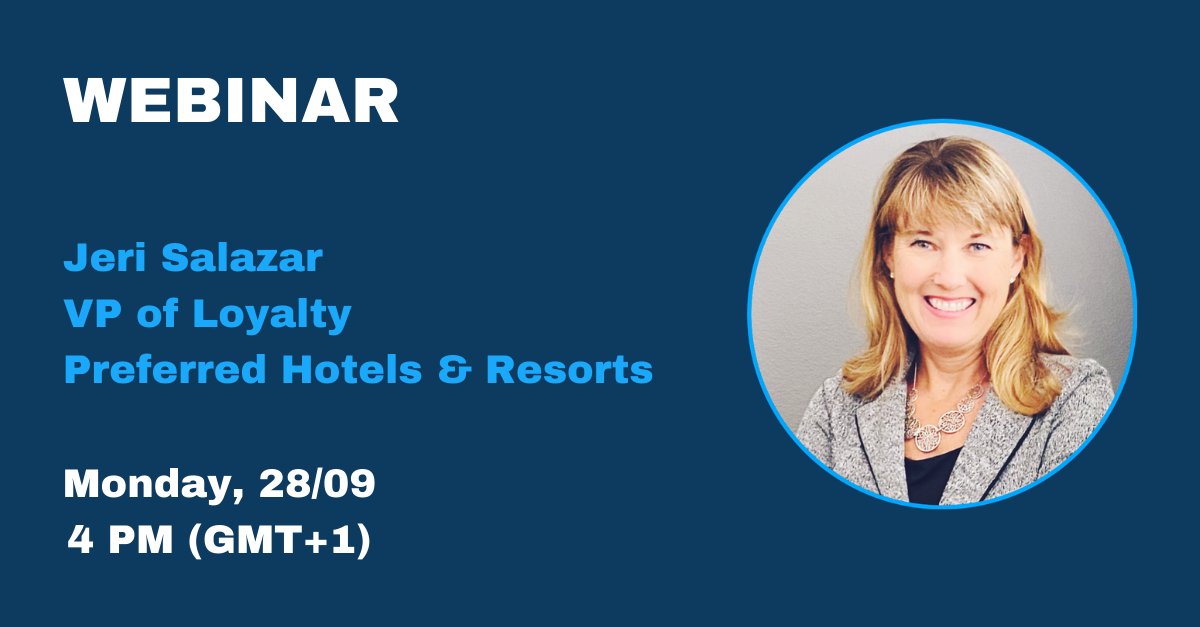 WEBINAR

Jeri Salazar
VP of Loyalty
Preferred Hotels & Resorts

Monday, 28/09
4 PM (GMT+1)